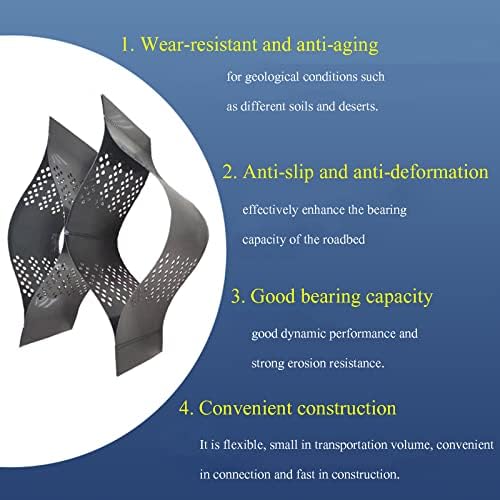 1. Wear-resistant and anti-aging

for geological conditions such as different soils and deserts.

2. Anti-slip and anti-deformation

effectively enhance the bearing capacity of the roadbed

3. Good bearing capacity

good dynamic performance and strong erosion resistance.

4. Convenient construction

It is flexible, small in transportation volume, convenient in connection and fast in construction.